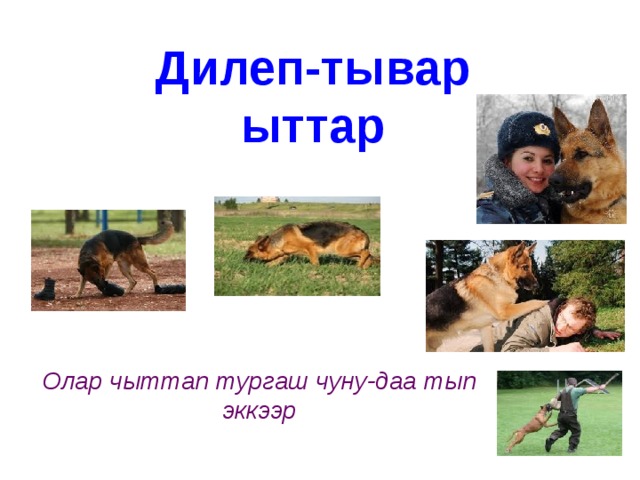 Дилеп-тывар ыттар

Олар чыттап тургаш чуну-даа тып эккээр